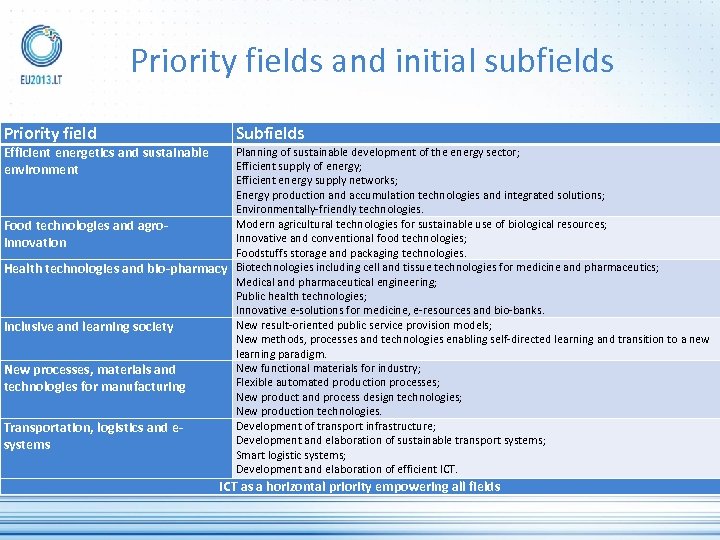 EU2013.LT

Priority fields and initial subfields

| Priority field | Subfields |
|---|---|
| Efficient energetics and sustainable environment | Planning of sustainable development of the energy sector; Efficient supply of energy; Efficient energy supply networks; Energy production and accumulation technologies and integrated solutions; Environmentally-friendly technologies. |
| Food technologies and agro-innovation | Modern agricultural technologies for sustainable use of biological resources; Innovative and conventional food technologies; Foodstuffs storage and packaging technologies. |
| Health technologies and bio-pharmacy | Biotechnologies including cell and tissue technologies for medicine and pharmaceutics; Medical and pharmaceutical engineering; Public health technologies; Innovative e-solutions for medicine, e-resources and bio-banks. |
| Inclusive and learning society | New result-oriented public service provision models; New methods, processes and technologies enabling self-directed learning and transition to a new learning paradigm. |
| New processes, materials and technologies for manufacturing | New functional materials for industry; Flexible automated production processes; New product and process design technologies; New production technologies. |
| Transportation, logistics and e-systems | Development of transport infrastructure; Development and elaboration of sustainable transport systems; Smart logistic systems; Development and elaboration of efficient ICT. |
| ICT as a horizontal priority empowering all fields | |